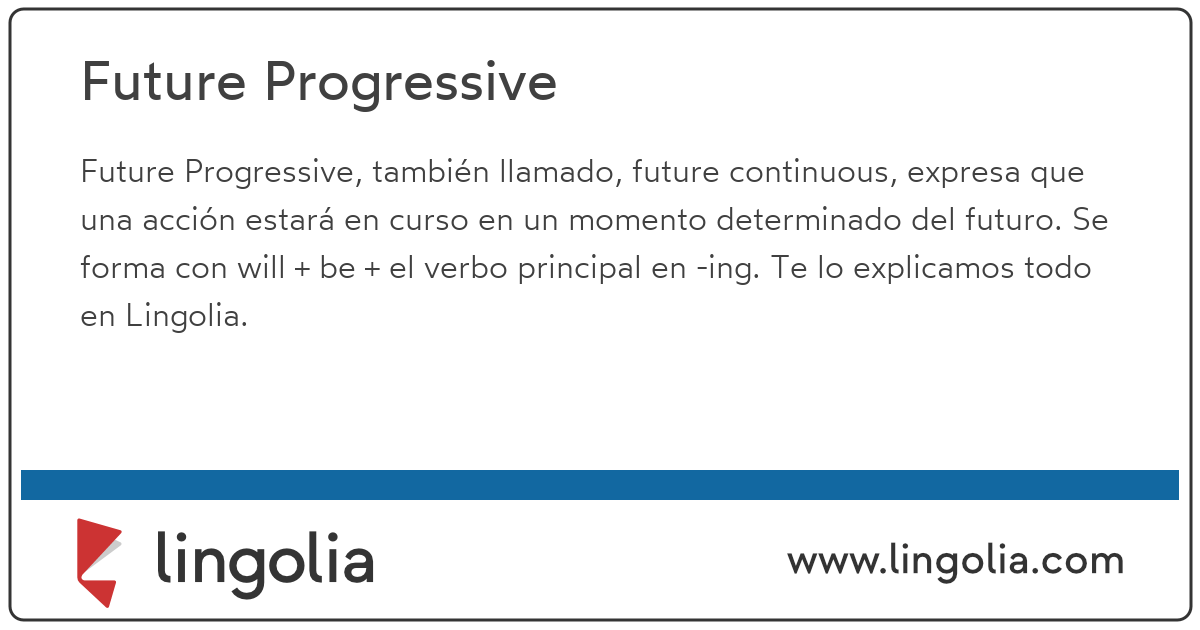 Future Progressive

Future Progressive, también llamado, future continuous, expresa que una acción estará en curso en un momento determinado del futuro. Se forma con will + be + el verbo principal en -ing. Te lo explicamos todo en Lingolia.

lingolia

www.lingolia.com